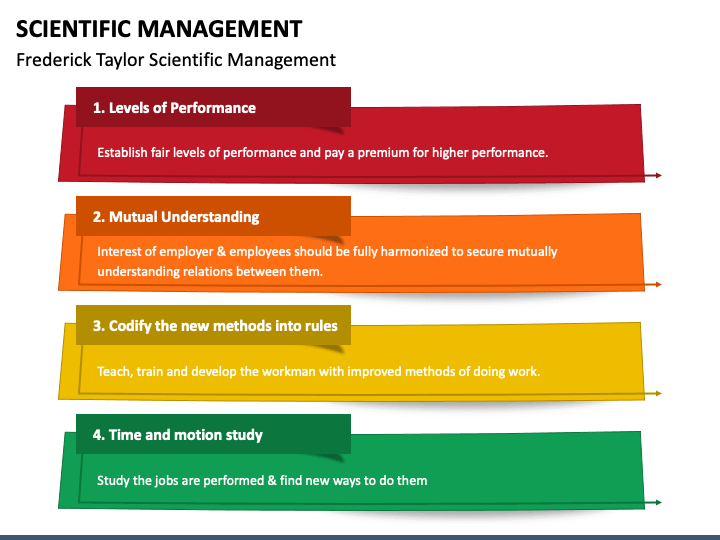 SCIENTIFIC MANAGEMENT

Frederick Taylor Scientific Management

1. Levels of Performance

Establish fair levels of performance and pay a premium for higher performance.

2. Mutual Understanding

Interest of employer & employees should be fully harmonized to secure mutually understanding relations between them.

3. Codify the new methods into rules

Teach, train and develop the workman with improved methods of doing work.

4. Time and motion study

Study the jobs are performed & find new ways to do them